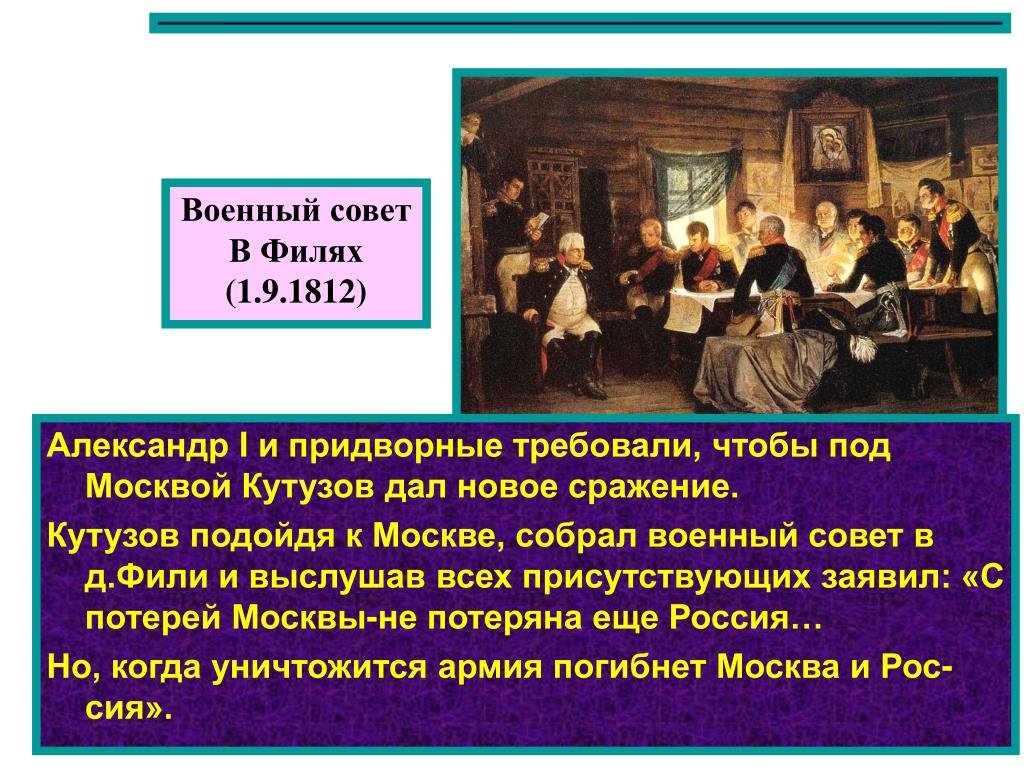 Военный совет
В Филях
(1.9.1812)

Александр I и придворные требовали, чтобы под Москвой Кутузов дал новое сражение.

Кутузов подойдя к Москве, собрал военный совет в д.Фили и выслушав всех присутствующих заявил: «С потерей Москвы-не потеряна еще Россия…

Но, когда уничтожится армия погибнет Москва и Россия».